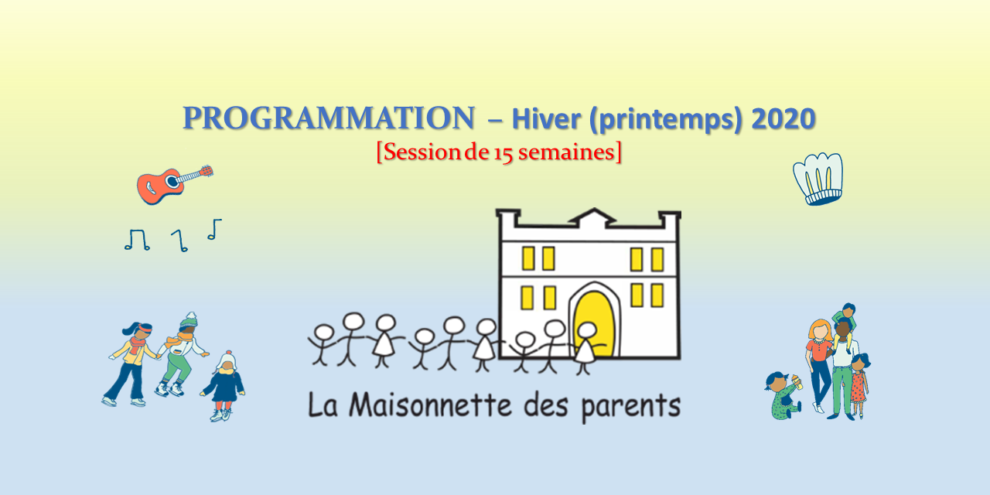 PROGRAMMATION – Hiver (printemps) 2020
[Session de 15 semaines]

La Maisonnette des parents